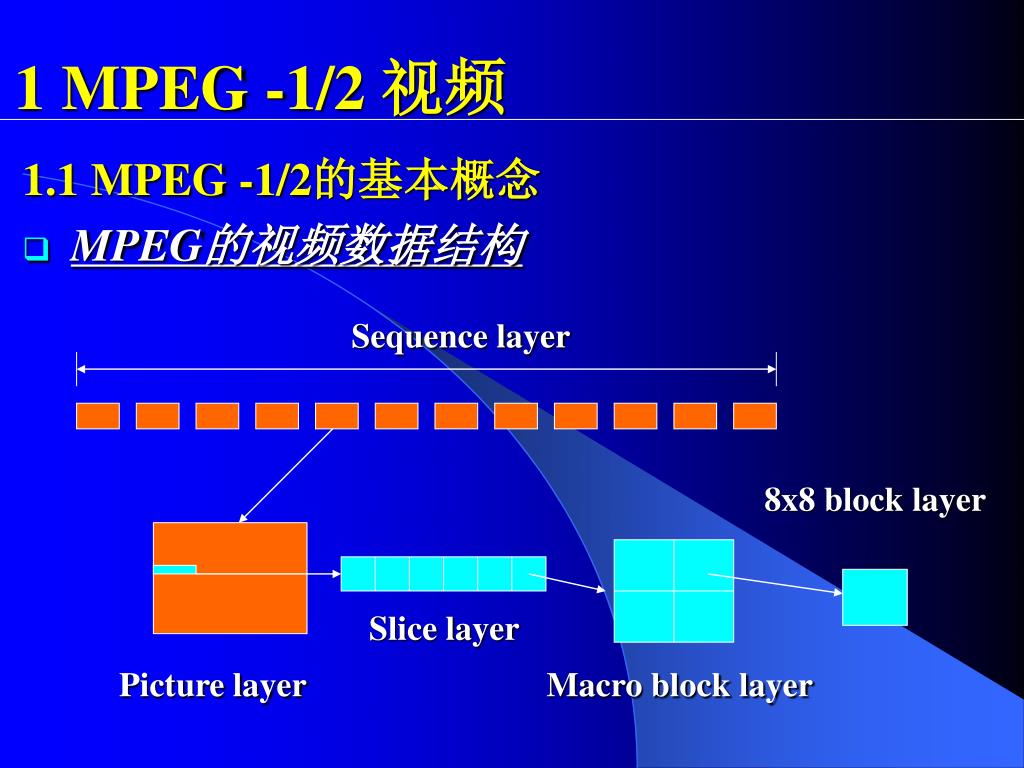 1 MPEG -1/2 视频

1.1 MPEG -1/2的基本概念

MPEG的视频数据结构

Sequence layer

8x8 block layer

Slice layer

Picture layer

Macro block layer